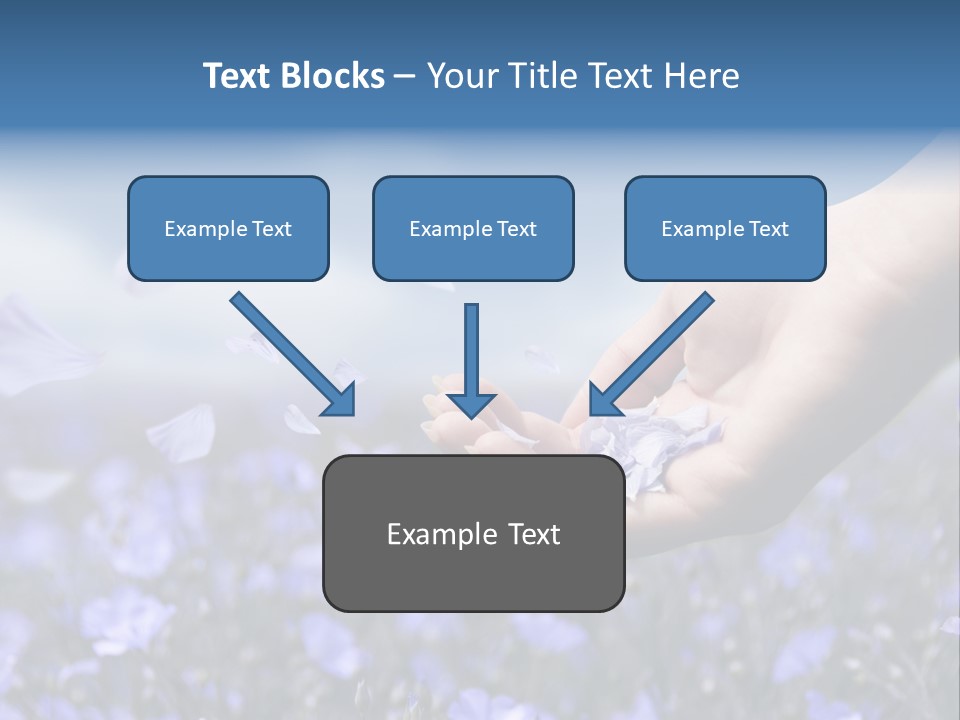 Text Blocks – Your Title Text Here

Example Text

Example Text

Example Text

Example Text